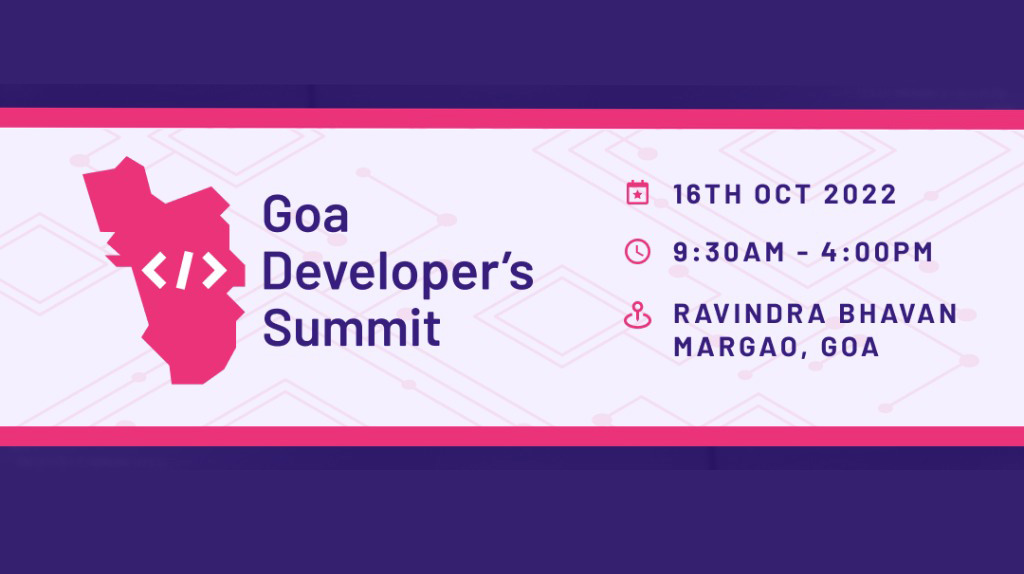 </>

Goa Developer's Summit

16TH OCT 2022

9:30AM - 4:00PM

RAVINDRA BHAVAN MARGAO, GOA